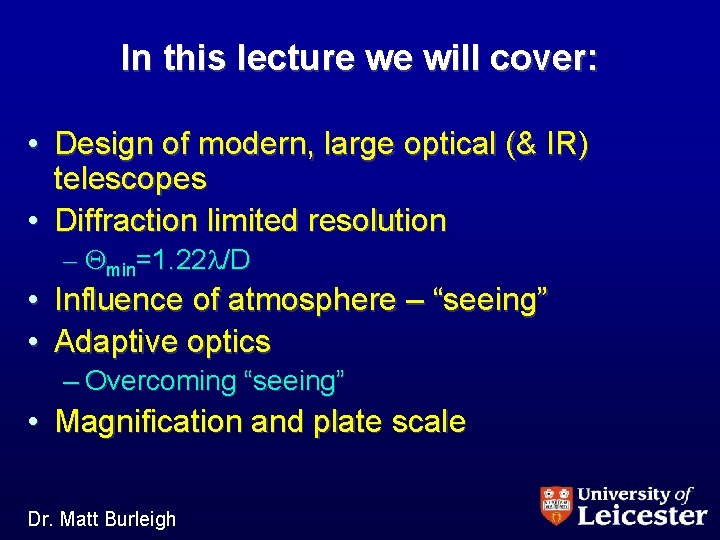 In this lecture we will cover:

• Design of modern, large optical (& IR) telescopes
• Diffraction limited resolution
– $\Theta_{min}=1.22\lambda/D$
• Influence of atmosphere – “seeing”
• Adaptive optics
– Overcoming “seeing”
• Magnification and plate scale

Dr. Matt Burleigh

University of Leicester